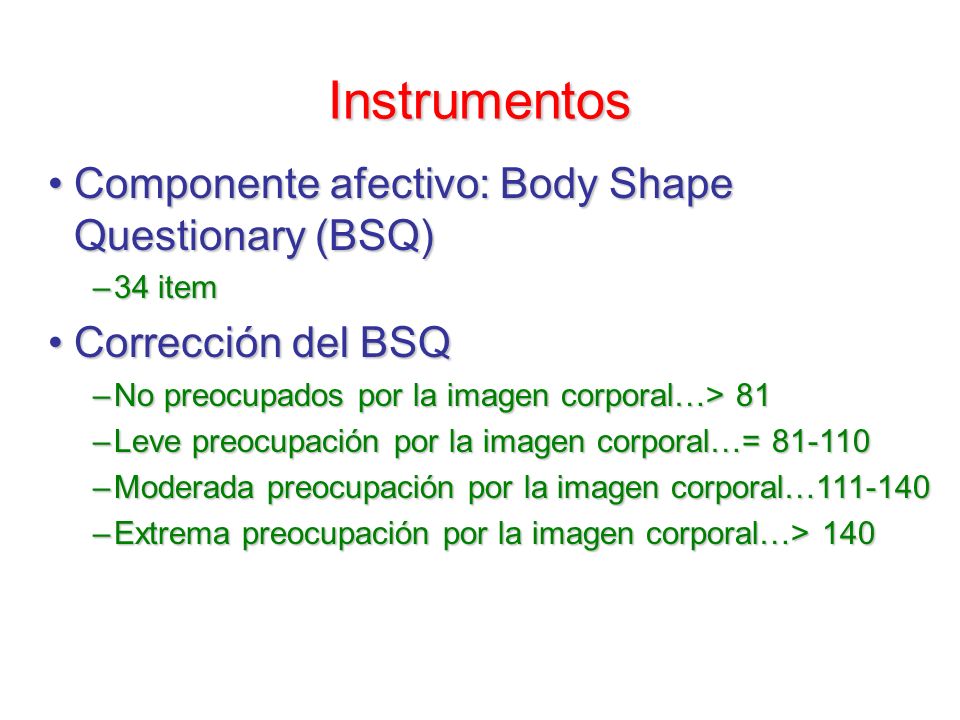 Instrumentos

• Componente afectivo: Body Shape Questionary (BSQ)

– 34 item

• Corrección del BSQ

– No preocupados por la imagen corporal…> 81

– Leve preocupación por la imagen corporal…= 81-110

– Moderada preocupación por la imagen corporal…111-140

– Extrema preocupación por la imagen corporal…> 140